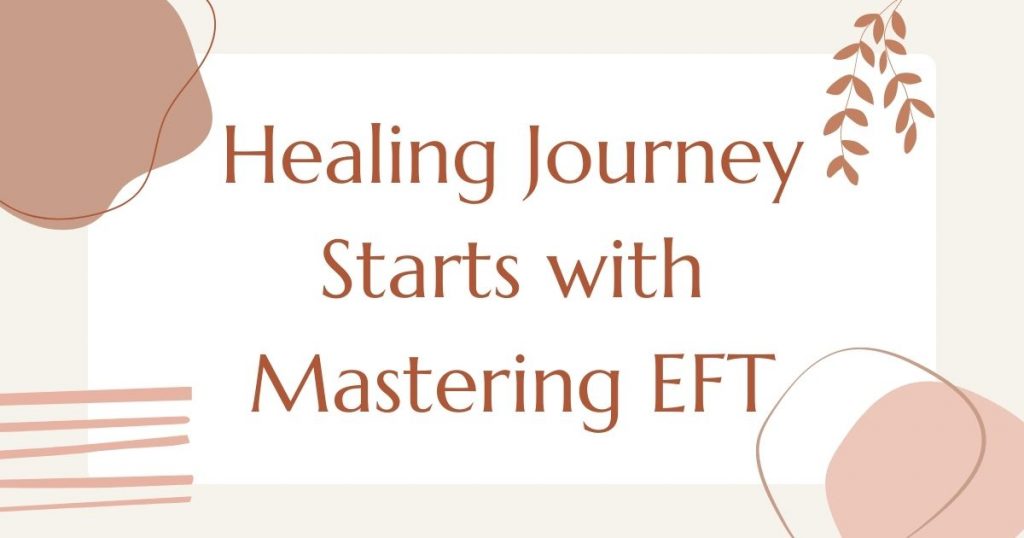 Healing Journey Starts with Mastering EFT